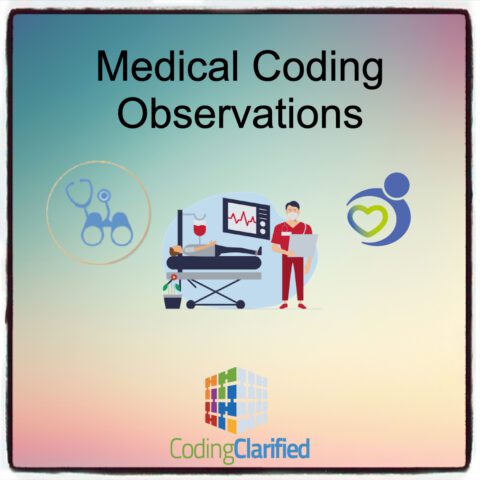 Medical Coding Observations

CodingClarified